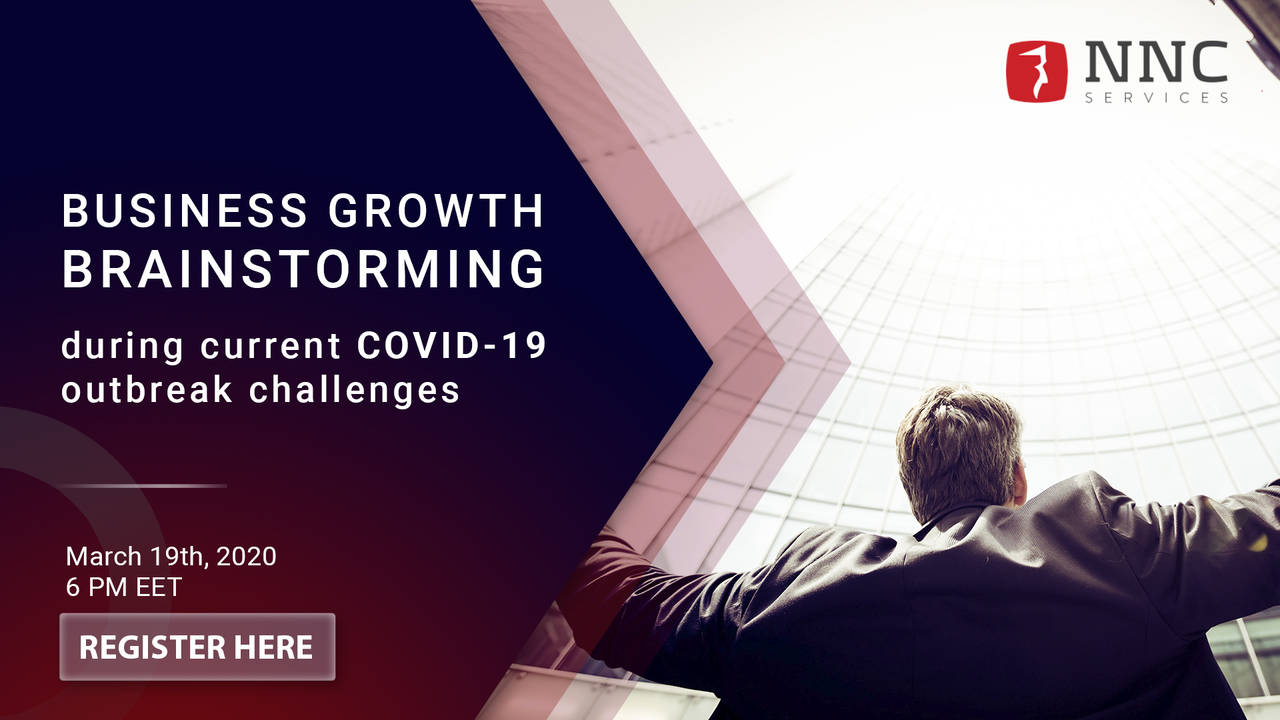 NNC
SERVICES

BUSINESS GROWTH
BRAINSTORMING

during current COVID-19 outbreak challenges

March 19th, 2020
6 PM EET

REGISTER HERE